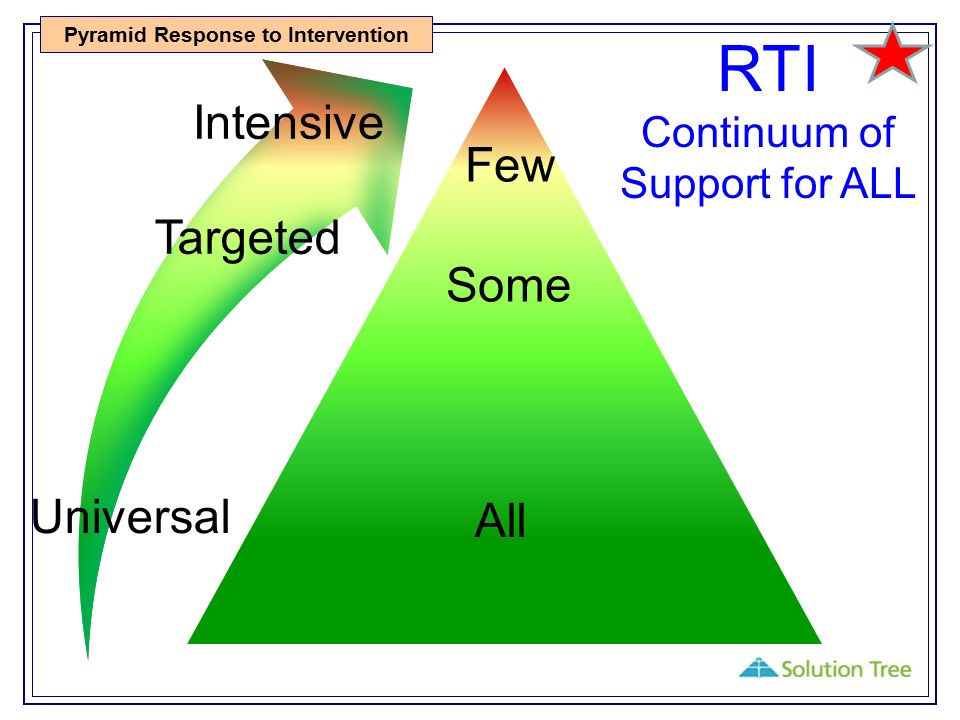 Pyramid Response to Intervention

RTI

Continuum of Support for ALL

Intensive

Targeted

Universal

Few

Some

All

Solution Tree